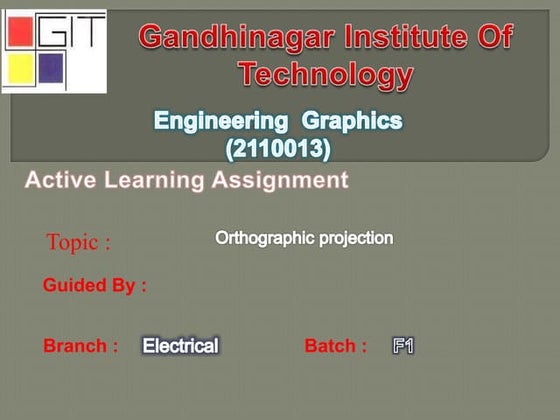 GIT

Gandhinagar Institute Of Technology

Engineering Graphics (2110013)

Active Learning Assignment

Topic : Orthographic projection

Guided By :

Branch : Electrical Batch : F1